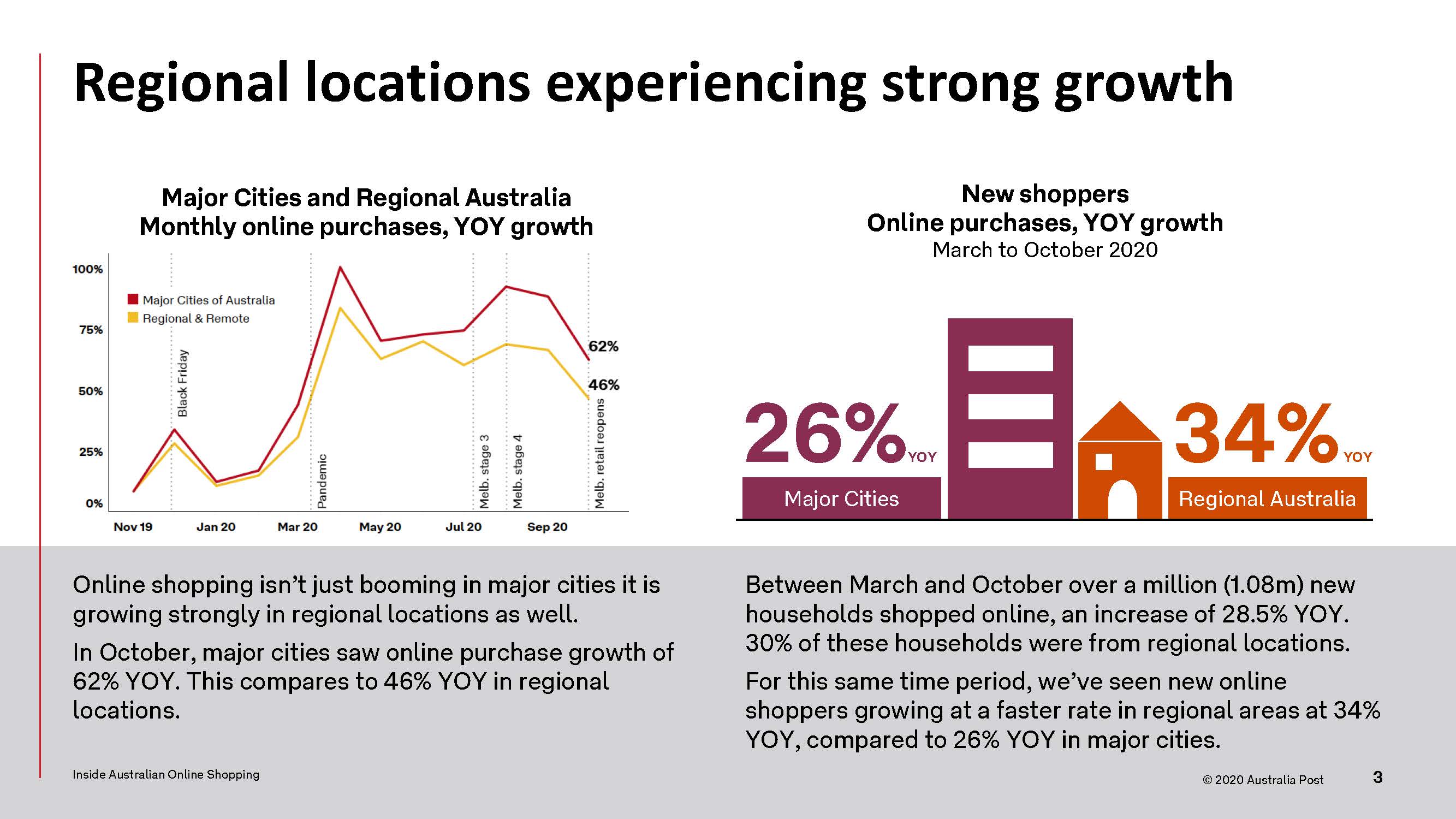 Regional locations experiencing strong growth

Major Cities and Regional Australia
Monthly online purchases, YOY growth

100%
75%
50%
25%
0%

Major Cities of Australia
Regional & Remote

Black Friday
Pandemic
Melb. stage 3
Melb. stage 4
Melb. retail reopens

62%
46%

Nov 19
Jan 20
Mar 20
May 20
Jul 20
Sep 20

New shoppers
Online purchases, YOY growth
March to October 2020

26% YOY
Major Cities

34% YOY
Regional Australia

Online shopping isn't just booming in major cities it is growing strongly in regional locations as well.

In October, major cities saw online purchase growth of 62% YOY. This compares to 46% YOY in regional locations.

Between March and October over a million (1.08m) new households shopped online, an increase of 28.5% YOY. 30% of these households were from regional locations.

For this same time period, we've seen new online shoppers growing at a faster rate in regional areas at 34% YOY, compared to 26% YOY in major cities.

Inside Australian Online Shopping

© 2020 Australia Post

3